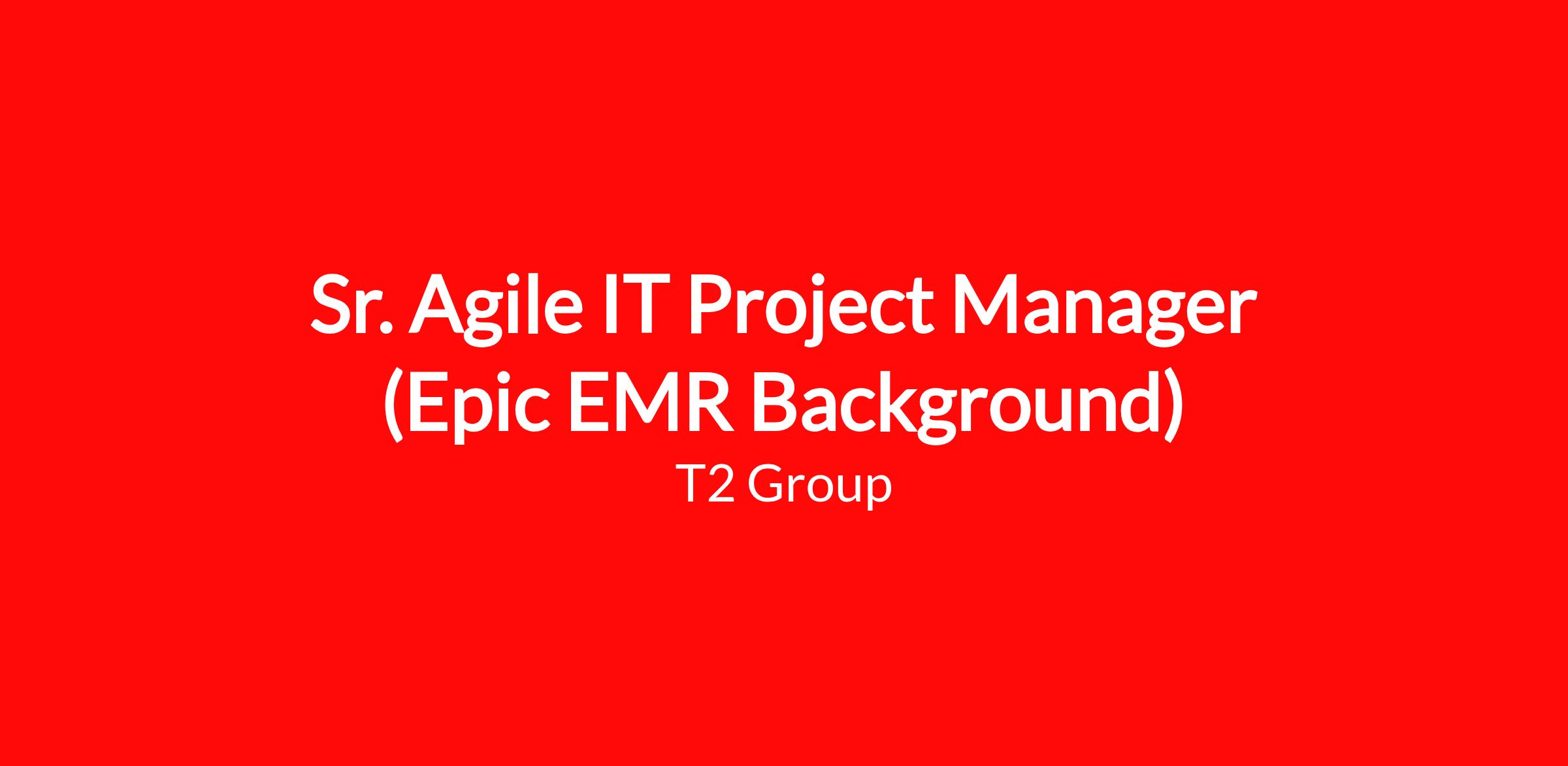 Sr. Agile IT Project Manager
(Epic EMR Background)
T2 Group